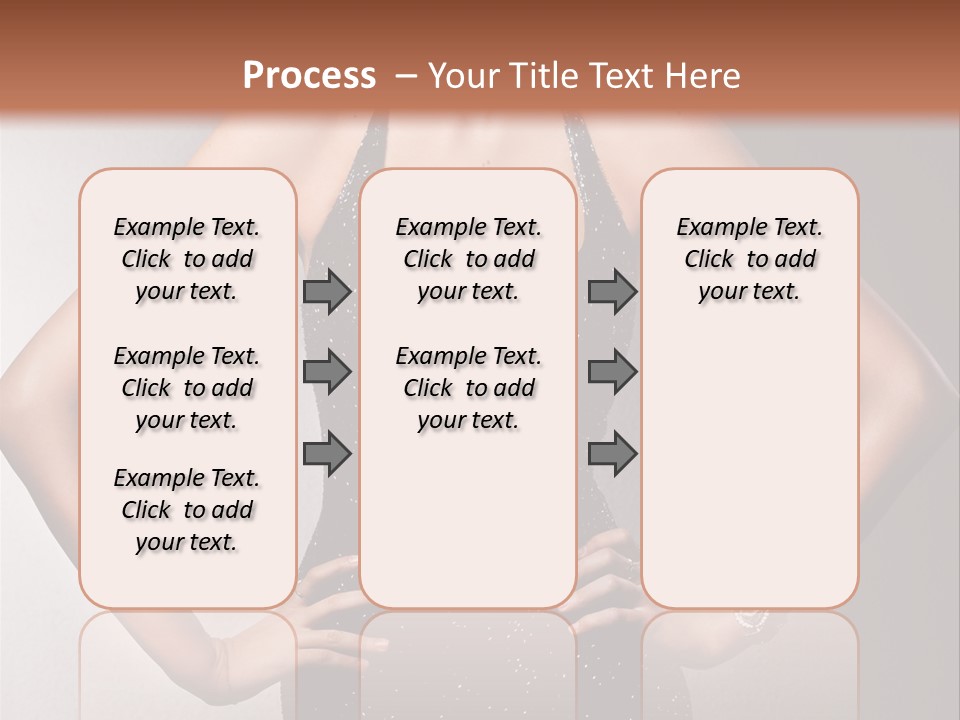 Process – Your Title Text Here

Example Text. Click to add your text.

Example Text. Click to add your text.

Example Text. Click to add your text.

Example Text. Click to add your text.

Example Text. Click to add your text.

Example Text. Click to add your text.